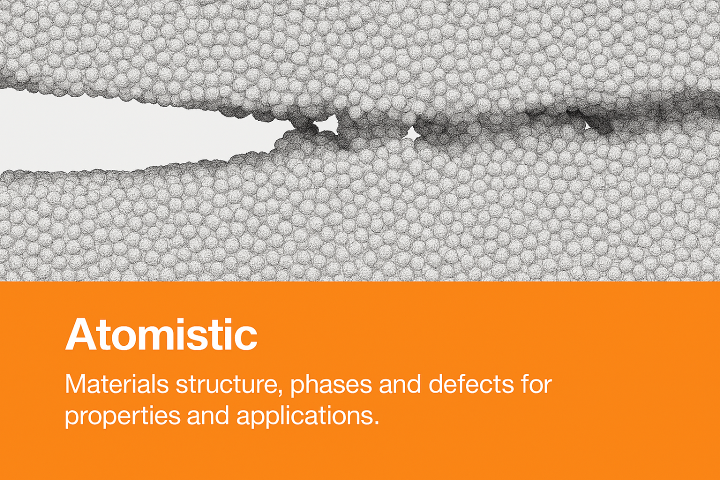 Atomistic

Materials structure, phases and defects for properties and applications.